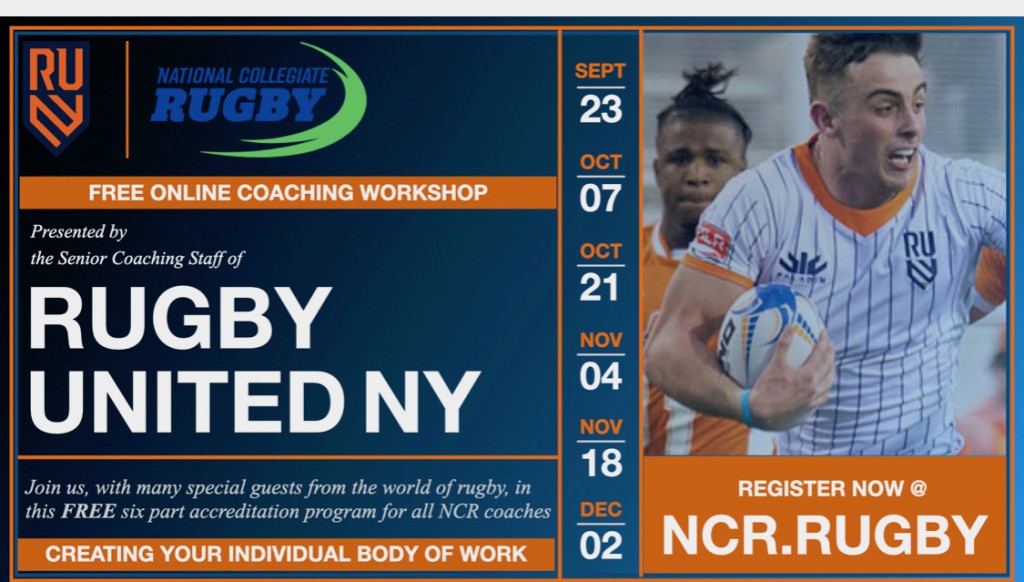 RU NY

NATIONAL COLLEGIATE RUGBY

FREE ONLINE COACHING WORKSHOP

Presented by the Senior Coaching Staff of

RUGBY UNITED NY

Join us, with many special guests from the world of rugby, in this FREE six part accreditation program for all NCR coaches

CREATING YOUR INDIVIDUAL BODY OF WORK

SEPT 23

OCT 07

OCT 21

NOV 04

NOV 18

DEC 02

RU NY

REGISTER NOW @

NCR.RUGBY